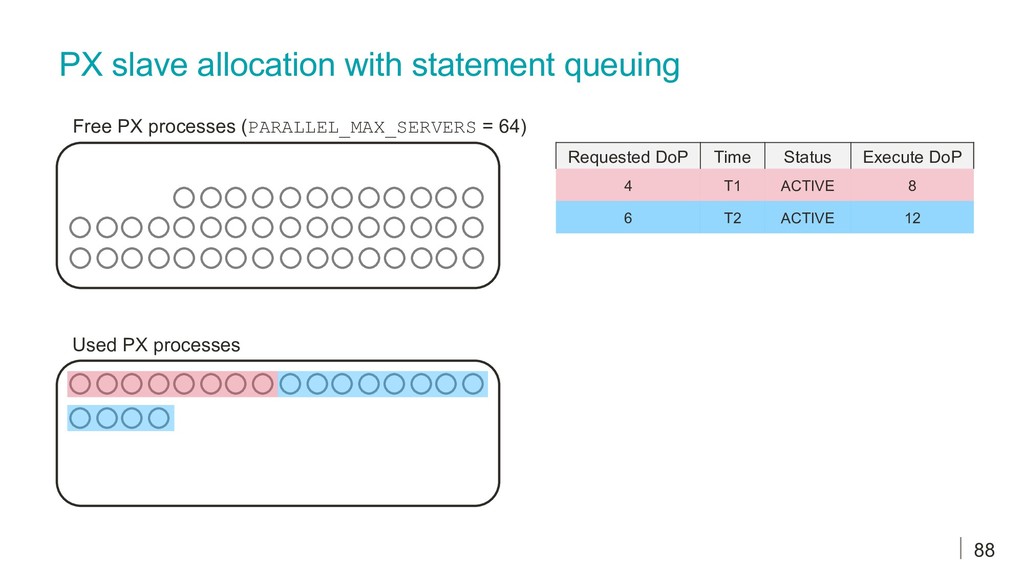 PX slave allocation with statement queuing

Free PX processes (PARALLEL_MAX_SERVERS = 64)

| Requested DoP | Time | Status | Execute DoP |
|---|---|---|---|
| 4 | T1 | ACTIVE | 8 |
| 6 | T2 | ACTIVE | 12 |

Used PX processes

88